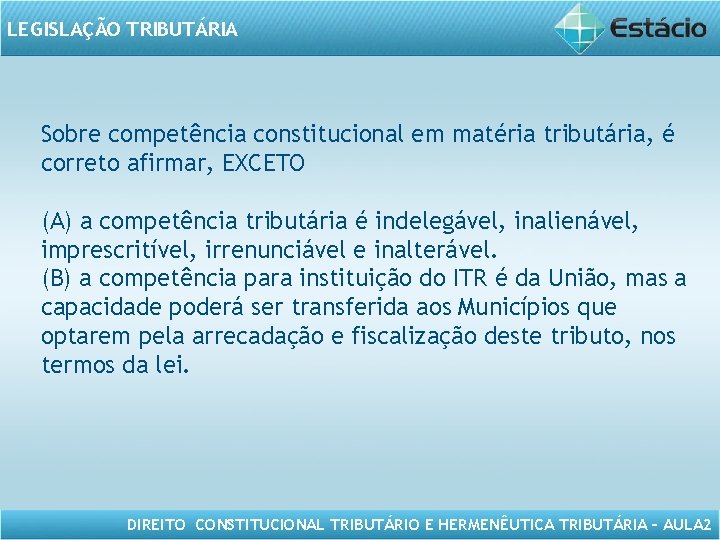 LEGISLAÇÃO TRIBUTÁRIA

Estácio

Sobre competência constitucional em matéria tributária, é correto afirmar, EXCETO

(A) a competência tributária é indelegável, inalienável, imprescritível, irrenunciável e inalterável.
(B) a competência para instituição do ITR é da União, mas a capacidade poderá ser transferida aos Municípios que optarem pela arrecadação e fiscalização deste tributo, nos termos da lei.

DIREITO CONSTITUCIONAL TRIBUTÁRIO E HERMENÊUTICA TRIBUTÁRIA – AULA2